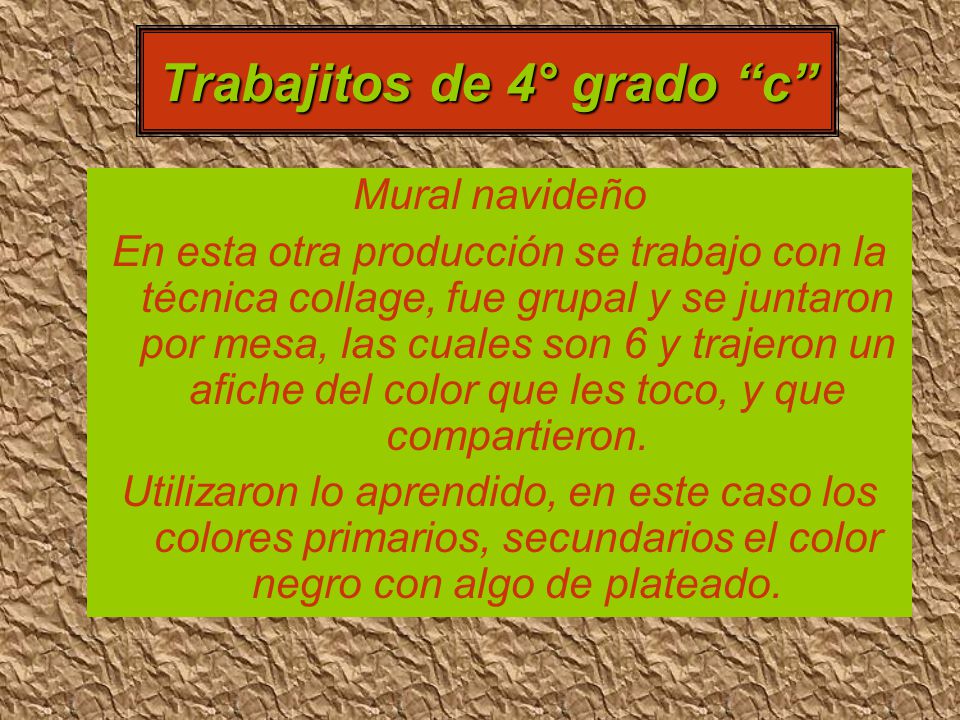 Trabajitos de 4° grado “c”

Mural navideño

En esta otra producción se trabajo con la técnica collage, fue grupal y se juntaron por mesa, las cuales son 6 y trajeron un afiche del color que les toco, y que compartieron.

Utilizaron lo aprendido, en este caso los colores primarios, secundarios el color negro con algo de plateado.